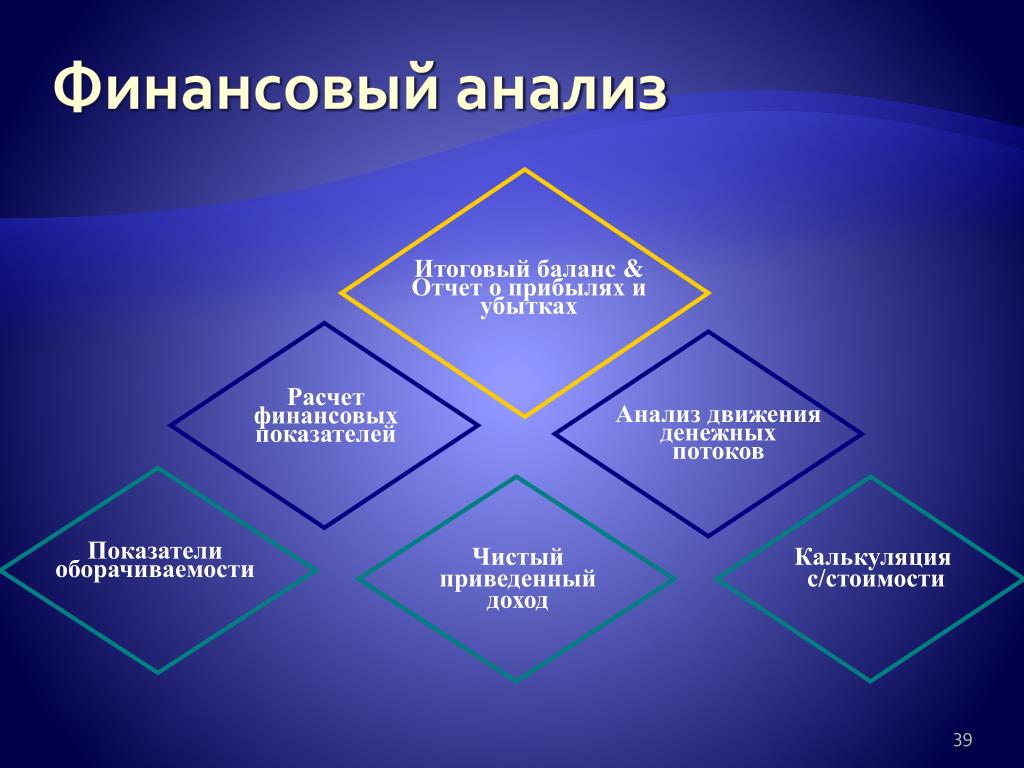 Финансовый анализ

Итоговый баланс & Отчет о прибылях и убытках

Расчет финансовых показателей

Анализ движения денежных потоков

Показатели оборачиваемости

Чистый приведенный доход

Калькуляция с/стоимости

39